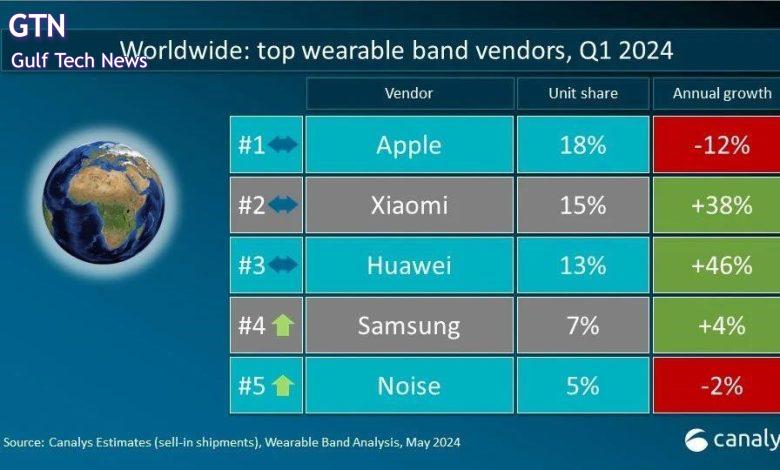 GTN
Gulf Tech News

Worldwide: top wearable band vendors, Q1 2024

| | Vendor | Unit share | Annual growth |
|---|---|---|---|
| #1 | Apple | 18% | -12% |
| #2 | Xiaomi | 15% | +38% |
| #3 | Huawei | 13% | +46% |
| #4 | Samsung | 7% | +4% |
| #5 | Noise | 5% | -2% |

Source: Canalys Estimates (sell-in shipments), Wearable Band Analysis, May 2024

canaly